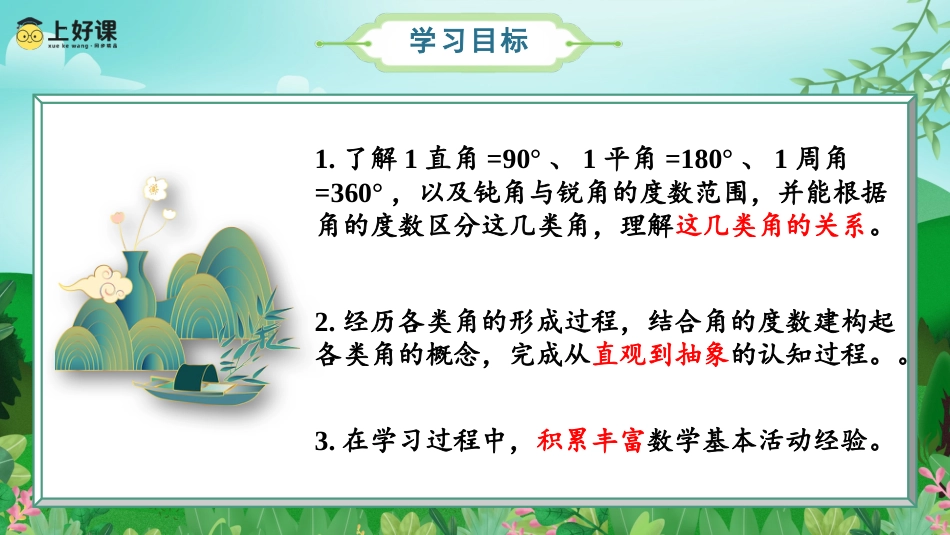 上好课
xue ke wang · 同步精品

学习目标

1. 了解 1 直角 =90° 、 1 平角 =180° 、 1 周角 =360° ，以及钝角与锐角的度数范围，并能根据角的度数区分这几类角，理解这几类角的关系。

2. 经历各类角的形成过程，结合角的度数建构起各类角的概念，完成从直观到抽象的认知过程。。

3. 在学习过程中，积累丰富数学基本活动经验。